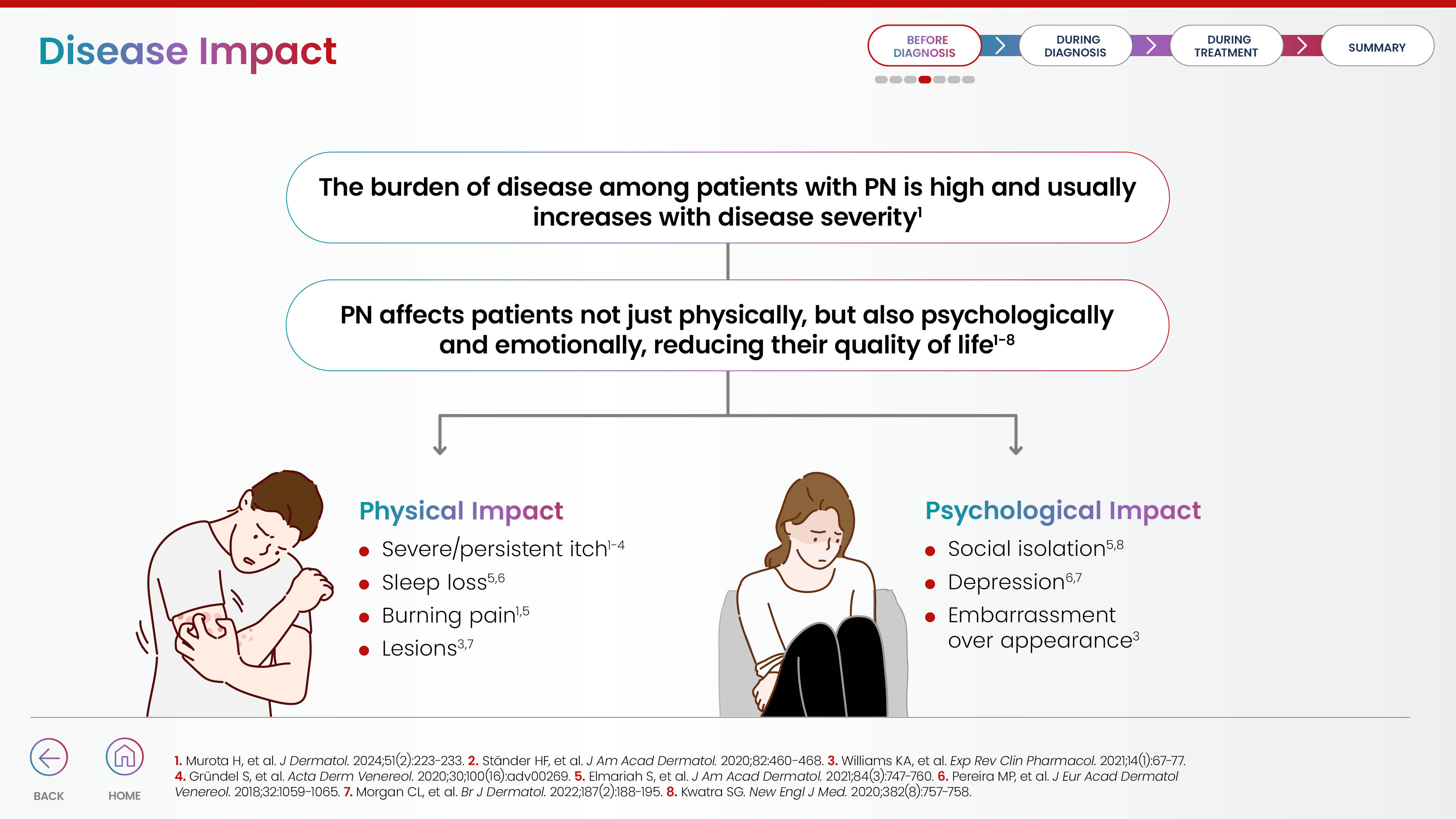 Disease Impact

BEFORE DIAGNOSIS

DURING DIAGNOSIS

DURING TREATMENT

SUMMARY

The burden of disease among patients with PN is high and usually increases with disease severity$^{1}$

PN affects patients not just physically, but also psychologically and emotionally, reducing their quality of life$^{1-8}$

Physical Impact

- Severe/persistent itch$^{1-4}$
- Sleep loss$^{5,6}$
- Burning pain$^{1,5}$
- Lesions$^{3,7}$

Psychological Impact

- Social isolation$^{5,8}$
- Depression$^{6,7}$
- Embarrassment over appearance$^{3}$

BACK

HOME

1. Murota H, et al. J Dermatol. 2024;51(2):223-233. 2. Ständer HF, et al. J Am Acad Dermatol. 2020;82:460-468. 3. Williams KA, et al. Exp Rev Clin Pharmacol. 2021;14(1):67-77. 4. Gründel S, et al. Acta Derm Venereol. 2020;30;100(16):adv00269. 5. Elmariah S, et al. J Am Acad Dermatol. 2021;84(3):747-760. 6. Pereira MP, et al. J Eur Acad Dermatol Venereol. 2018;32:1059-1065. 7. Morgan CL, et al. Br J Dermatol. 2022;187(2):188-195. 8. Kwatra SG. New Engl J Med. 2020;382(8):757-758.